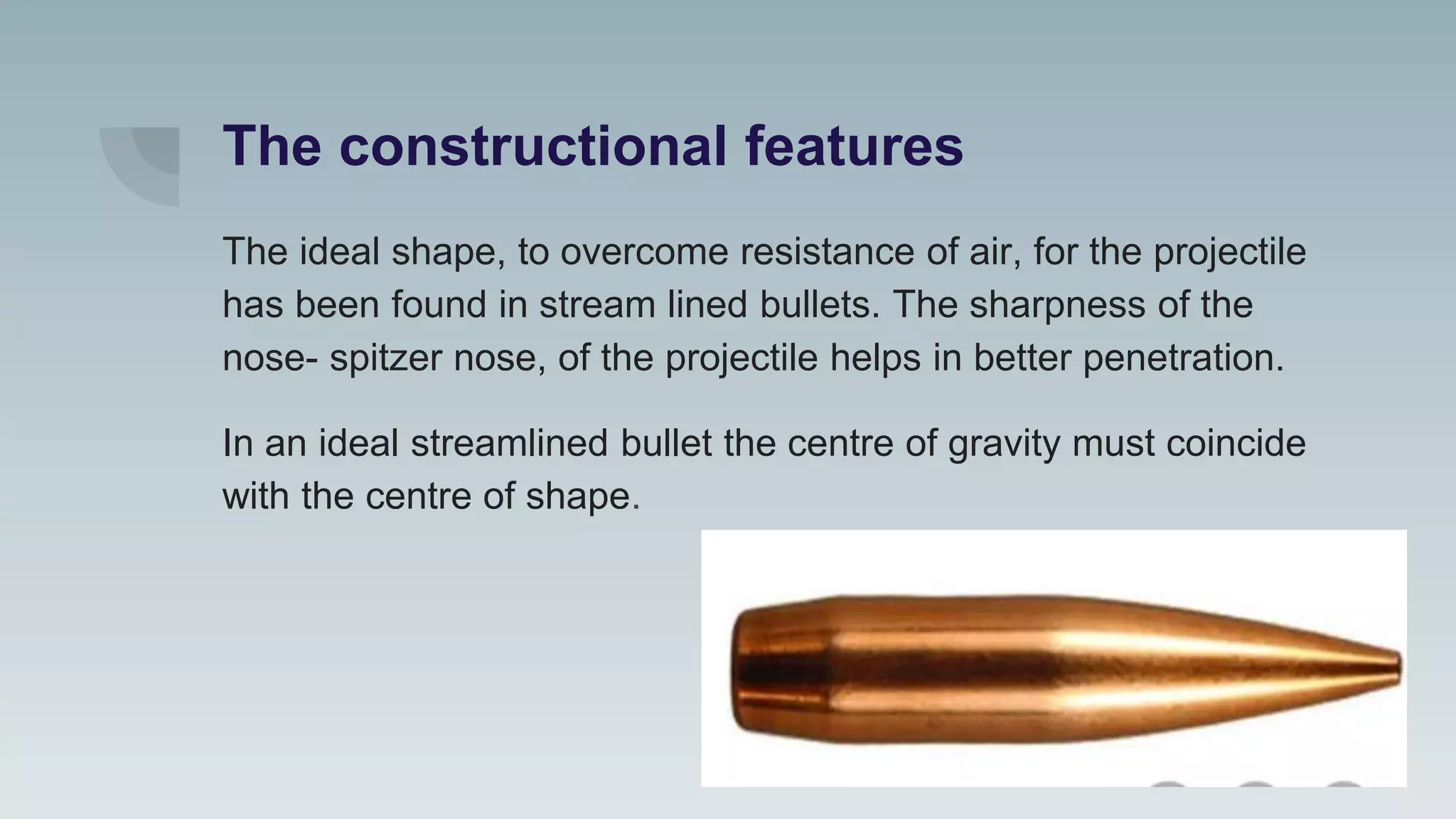 The constructional features

The ideal shape, to overcome resistance of air, for the projectile has been found in stream lined bullets. The sharpness of the nose- spitzer nose, of the projectile helps in better penetration.

In an ideal streamlined bullet the centre of gravity must coincide with the centre of shape.